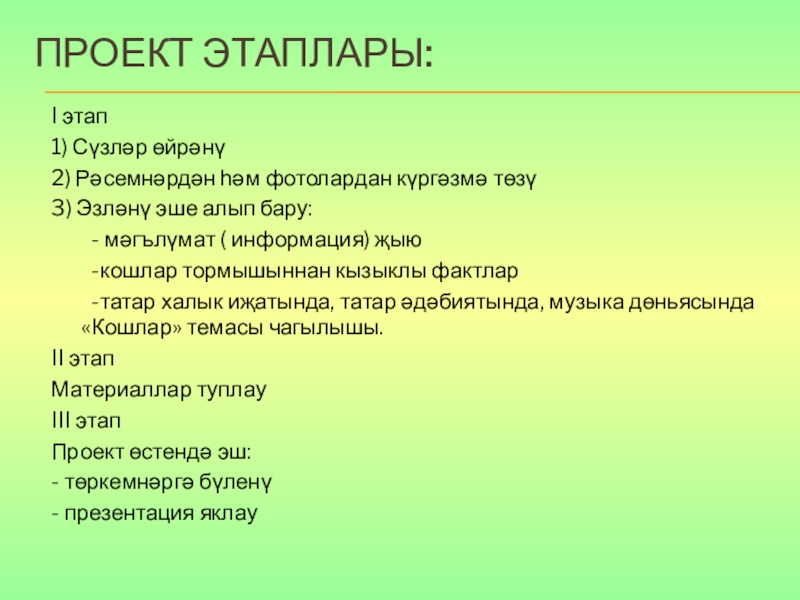 ПРОЕКТ ЭТАПЛАРЫ:

I этап

1) Сүзләр өйрәнү

2) Рәсемнәрдән һәм фотолардан күргәзмә төзү

3) Эзләнү эше алып бару:

- мәгълүмат ( информация) җыю

-кошлар тормышыннан кызыклы фактлар

-татар халык иҗатында, татар әдәбиятында, музыка дөньясында «Кошлар» темасы чагылышы.

II этап

Материаллар туплау

III этап

Проект өстендә эш:

- төркемнәргә бүленү

- презентация яклау